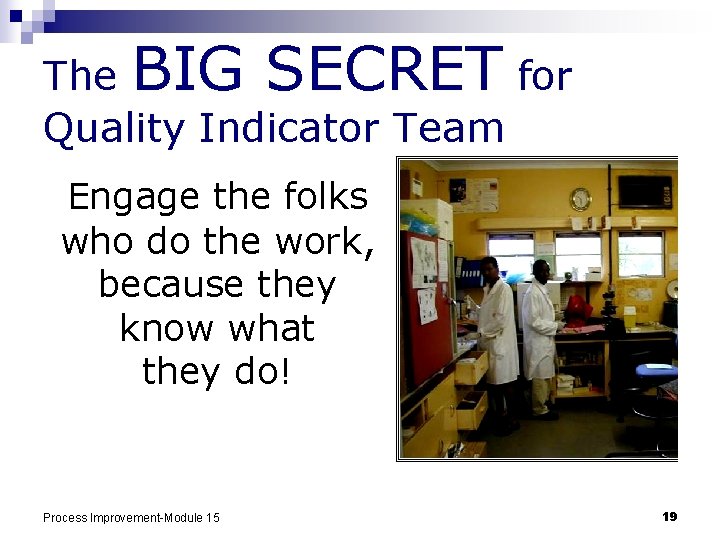 The BIG SECRET for Quality Indicator Team

Engage the folks who do the work, because they know what they do!

Process Improvement-Module 15

19